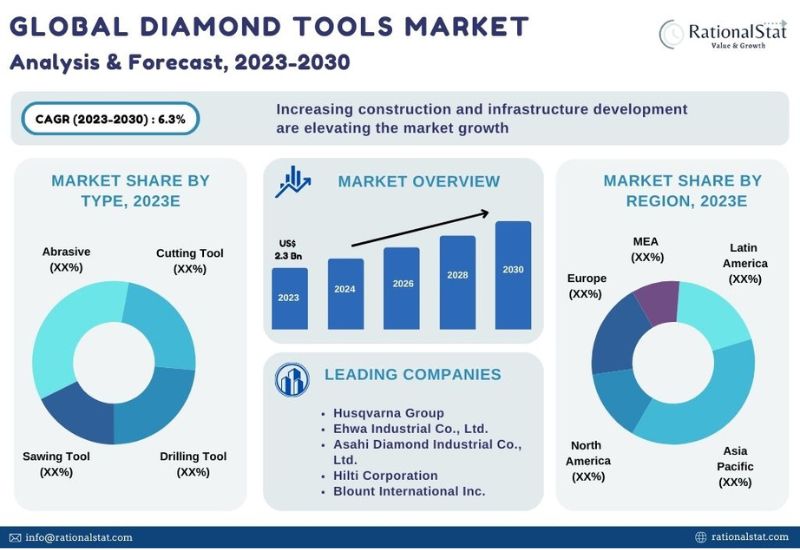 GLOBAL DIAMOND TOOLS MARKET
Analysis & Forecast, 2023-2030

RationalStat
Value & Growth

CAGR (2023-2030) : 6.3%

Increasing construction and infrastructure development are elevating the market growth

MARKET SHARE BY TYPE, 2023E

Abrasive (XX%)
Cutting Tool (XX%)
Sawing Tool (XX%)
Drilling Tool (XX%)

MARKET OVERVIEW

US$ 2.3 Bn
2023
2024
2026
2028
2030

LEADING COMPANIES

• Husqvarna Group
• Ehwa Industrial Co., Ltd.
• Asahi Diamond Industrial Co., Ltd.
• Hilti Corporation
• Blount International Inc.

MARKET SHARE BY REGION, 2023E

MEA (XX%)
Latin America (XX%)
Europe (XX%)
North America (XX%)
Asia Pacific (XX%)

info@rationalstat.com
rationalstat.com